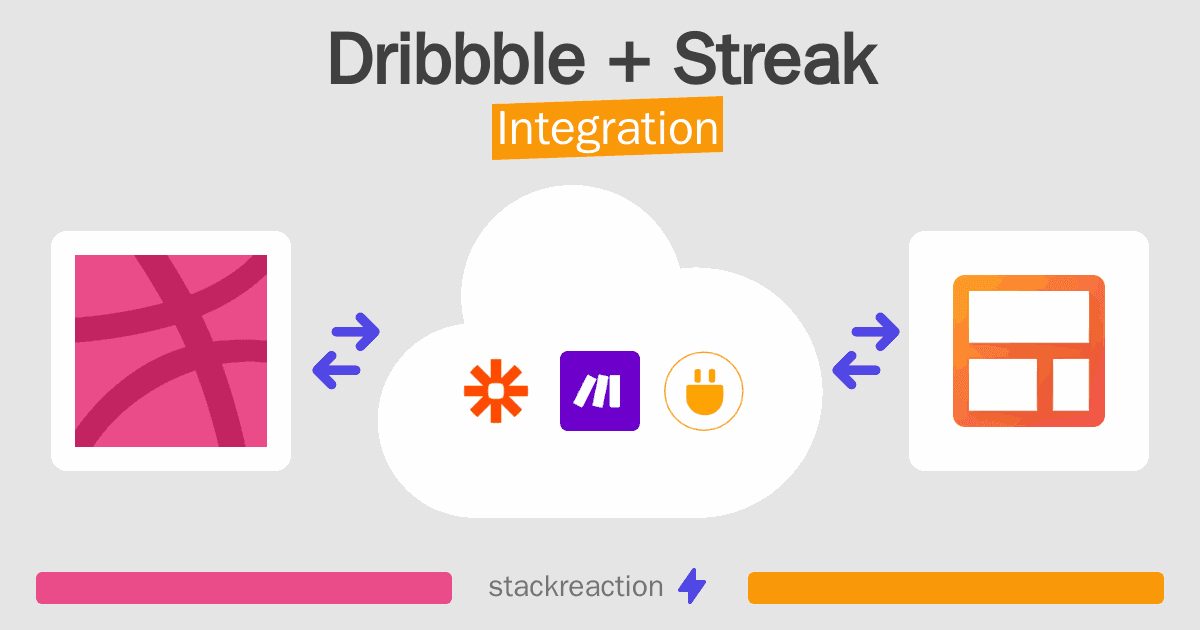 Dribbble + Streak
Integration

stackreaction